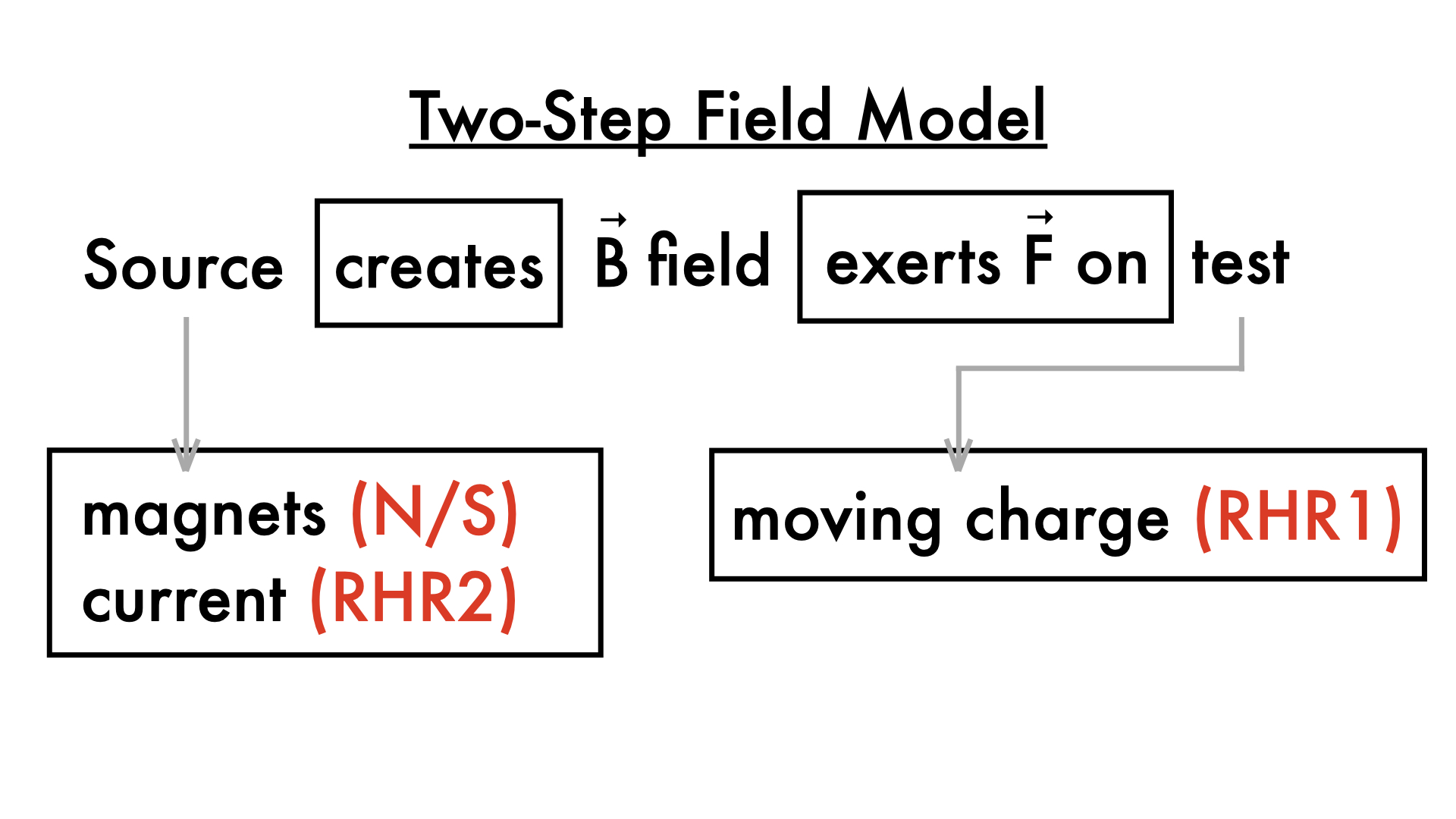 Two-Step Field Model

Source creates $\vec{B}$ field exerts $\vec{F}$ on test

magnets (N/S)
current (RHR2)

moving charge (RHR1)